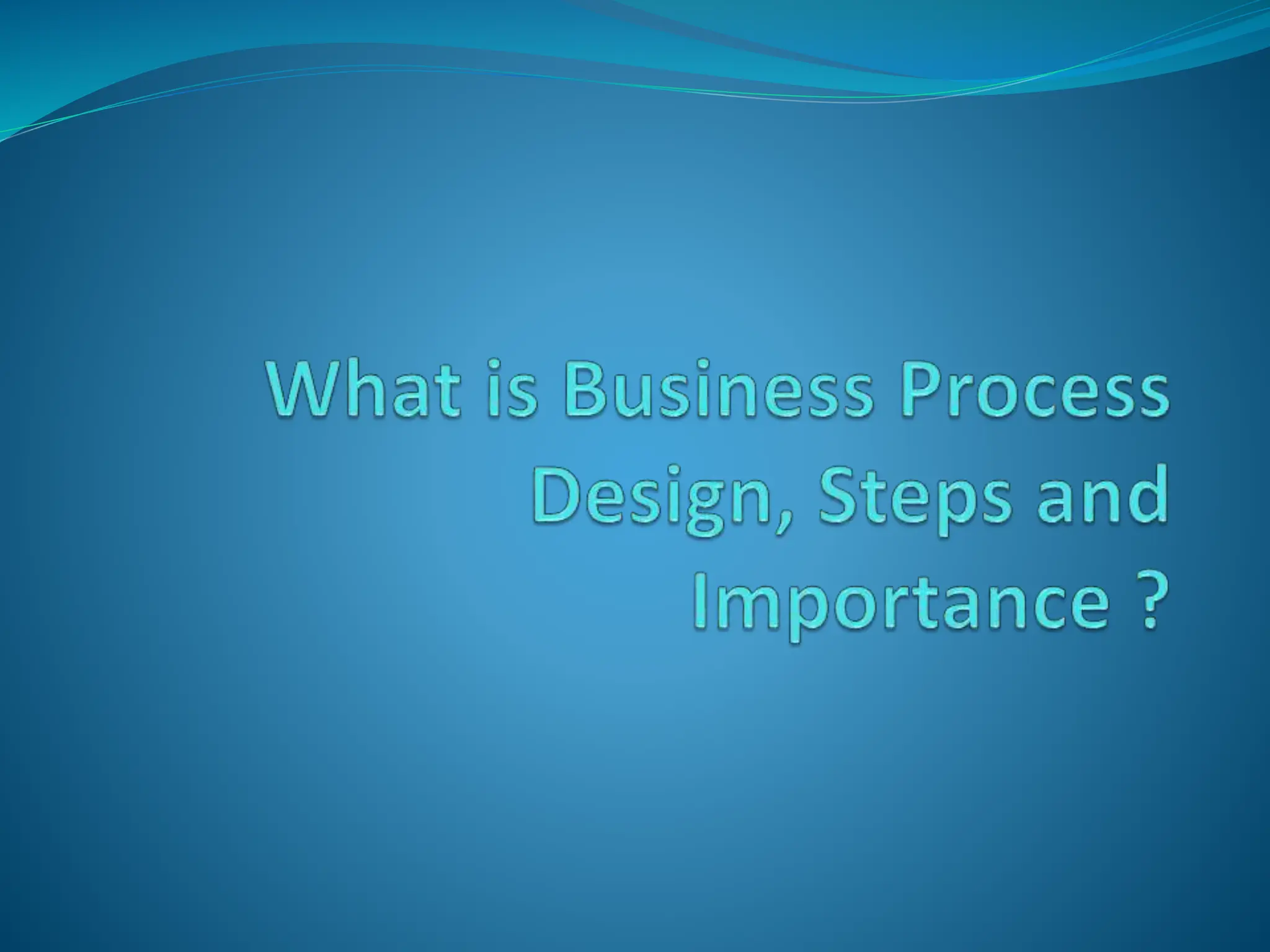 What is Business Process Design, Steps and Importance ?